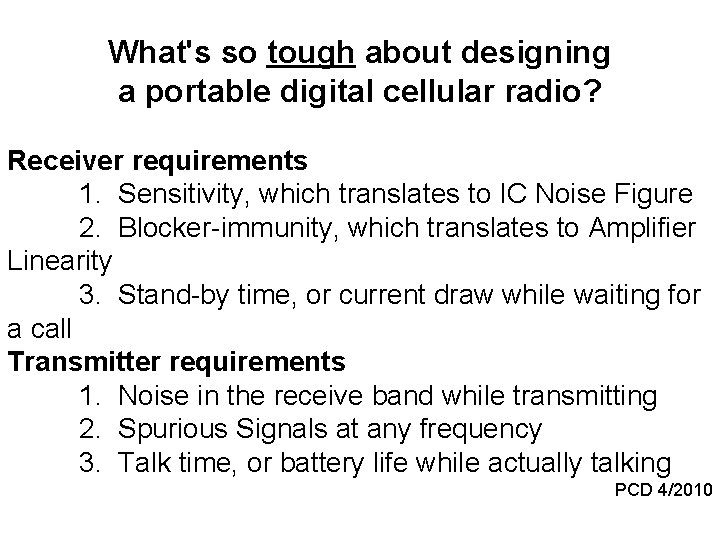 What's so tough about designing a portable digital cellular radio?

Receiver requirements
1. Sensitivity, which translates to IC Noise Figure
2. Blocker-immunity, which translates to Amplifier Linearity
3. Stand-by time, or current draw while waiting for a call

Transmitter requirements
1. Noise in the receive band while transmitting
2. Spurious Signals at any frequency
3. Talk time, or battery life while actually talking

PCD 4/2010